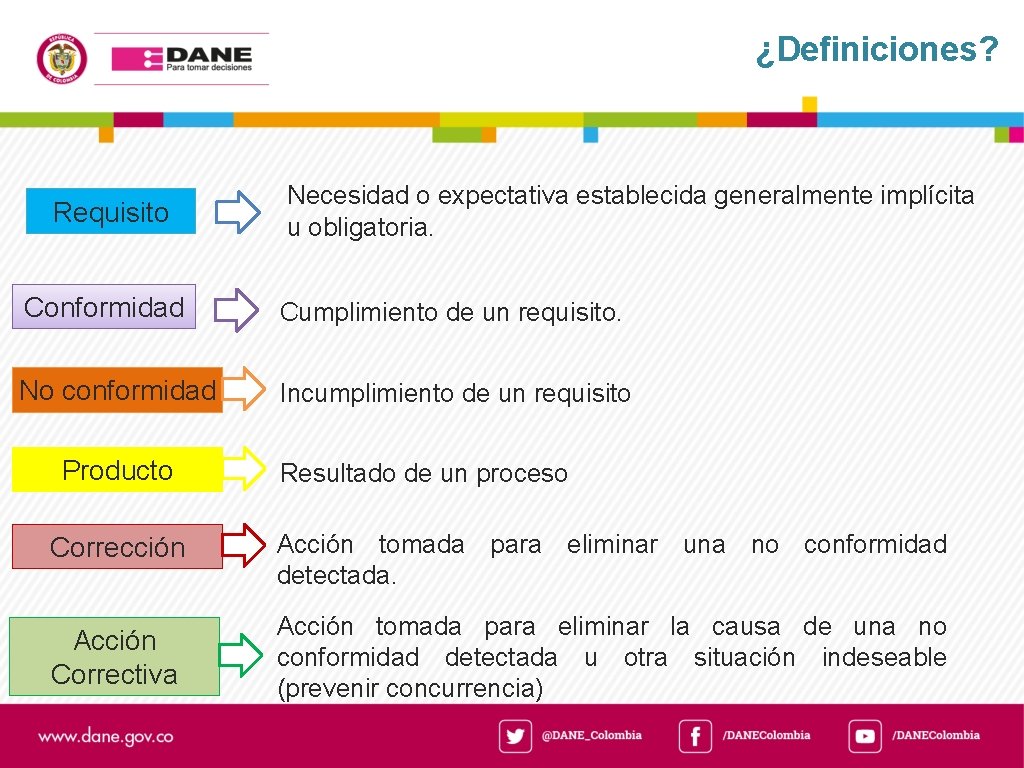 REPÚBLICA DE COLOMBIA

DANE
Para tomar decisiones

¿Definiciones?

Requisito

Necesidad o expectativa establecida generalmente implícita u obligatoria.

Conformidad

Cumplimiento de un requisito.

No conformidad

Incumplimiento de un requisito

Producto

Resultado de un proceso

Corrección

Acción tomada para eliminar una no conformidad detectada.

Acción Correctiva

Acción tomada para eliminar la causa de una no conformidad detectada u otra situación indeseable (prevenir concurrencia)

www.dane.gov.co

@DANE_Colombia

/DANEColombia

/DANEColombia